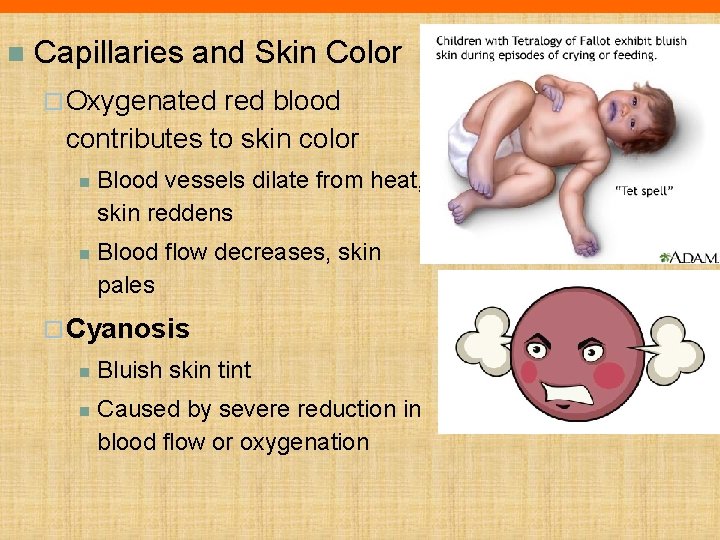 Capillaries and Skin Color

Oxygenated red blood contributes to skin color

Blood vessels dilate from heat, skin reddens

Blood flow decreases, skin pales

Cyanosis

Bluish skin tint

Caused by severe reduction in blood flow or oxygenation

Children with Tetralogy of Fallot exhibit bluish skin during episodes of crying or feeding.

"Tet spell"

A.D.A.M.